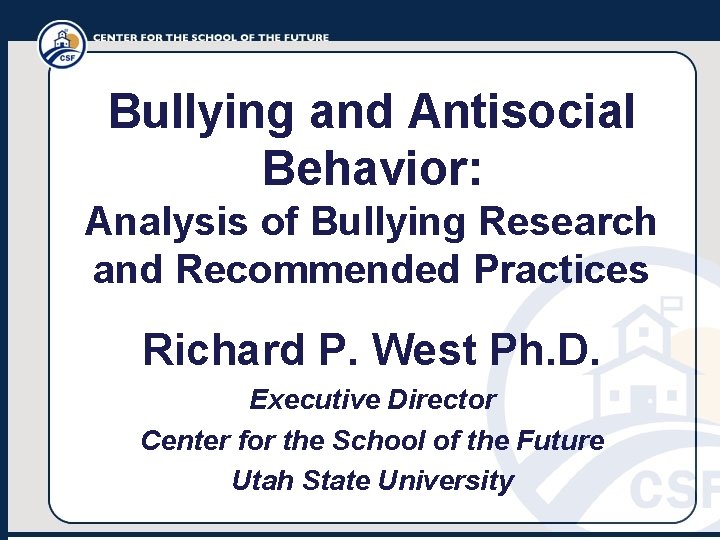 CSF CENTER FOR THE SCHOOL OF THE FUTURE

Bullying and Antisocial Behavior:

Analysis of Bullying Research and Recommended Practices

Richard P. West Ph.D.

Executive Director

Center for the School of the Future

Utah State University

CSF